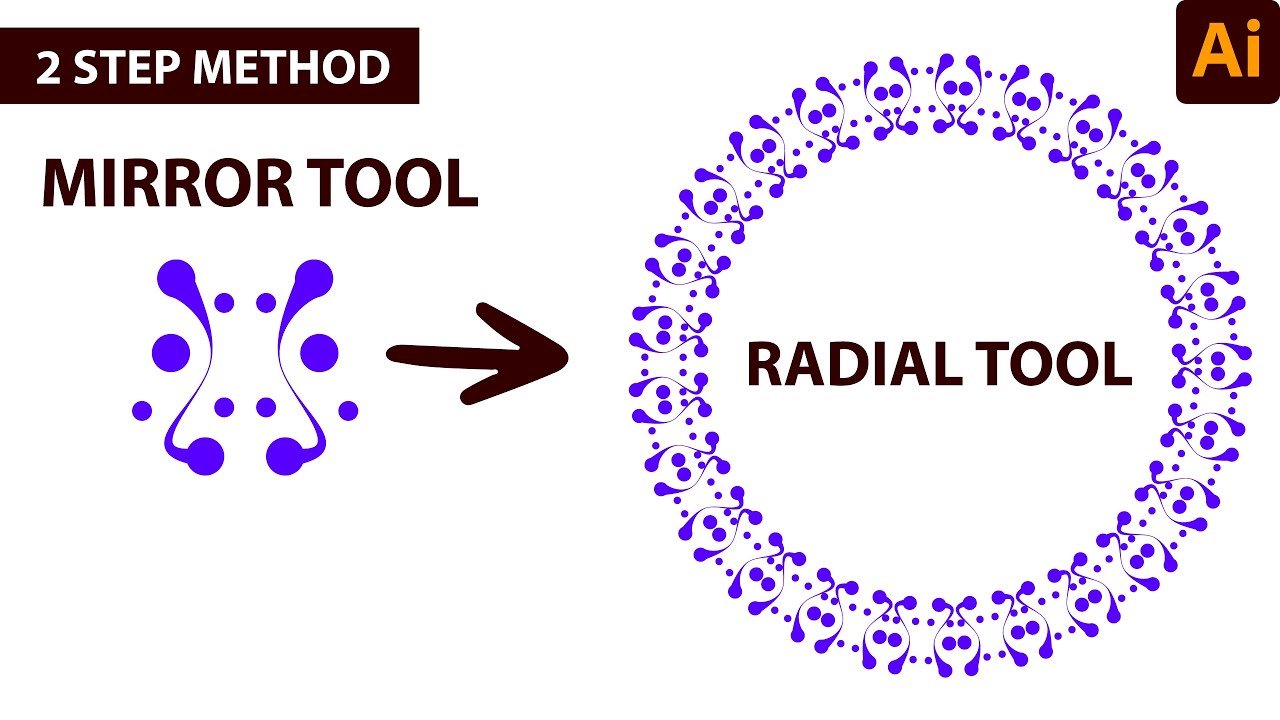 2 STEP METHOD

Ai

MIRROR TOOL

RADIAL TOOL